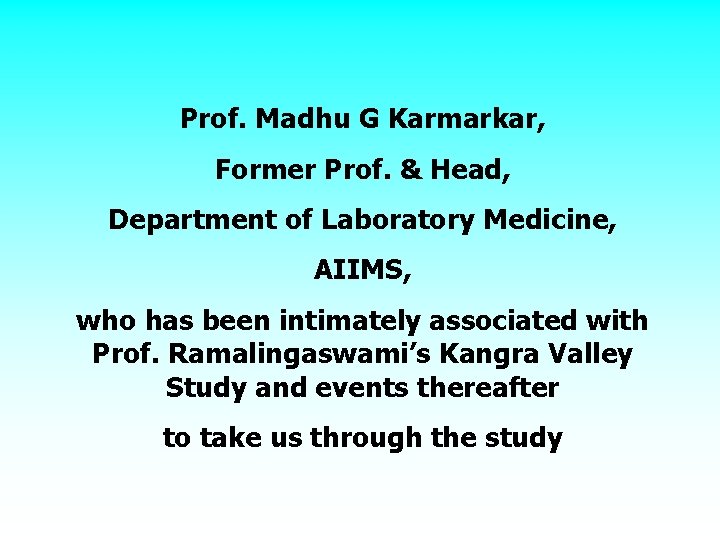 Prof. Madhu G Karmarkar,

Former Prof. & Head,

Department of Laboratory Medicine,

AIIMS,

who has been intimately associated with Prof. Ramalingaswami's Kangra Valley Study and events thereafter

to take us through the study